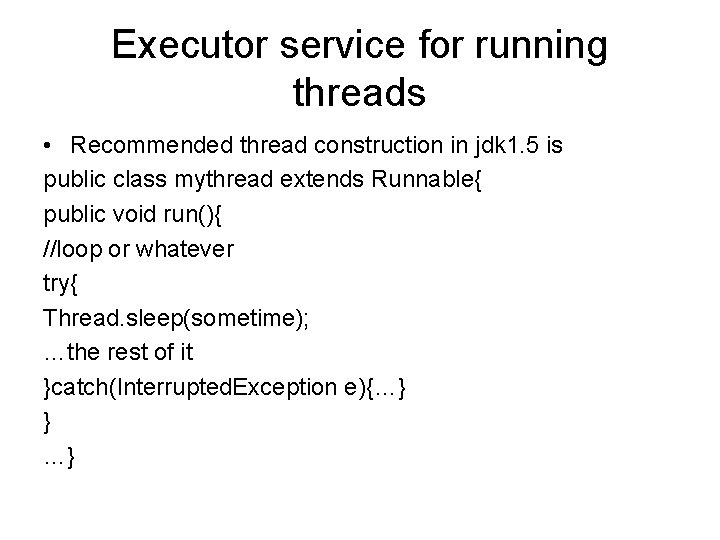 Executor service for running threads

• Recommended thread construction in jdk1.5 is

public class mythread extends Runnable{
public void run(){
//loop or whatever
try{
Thread.sleep(sometime);
…the rest of it
}catch(InterruptedException e){…}
}
…}